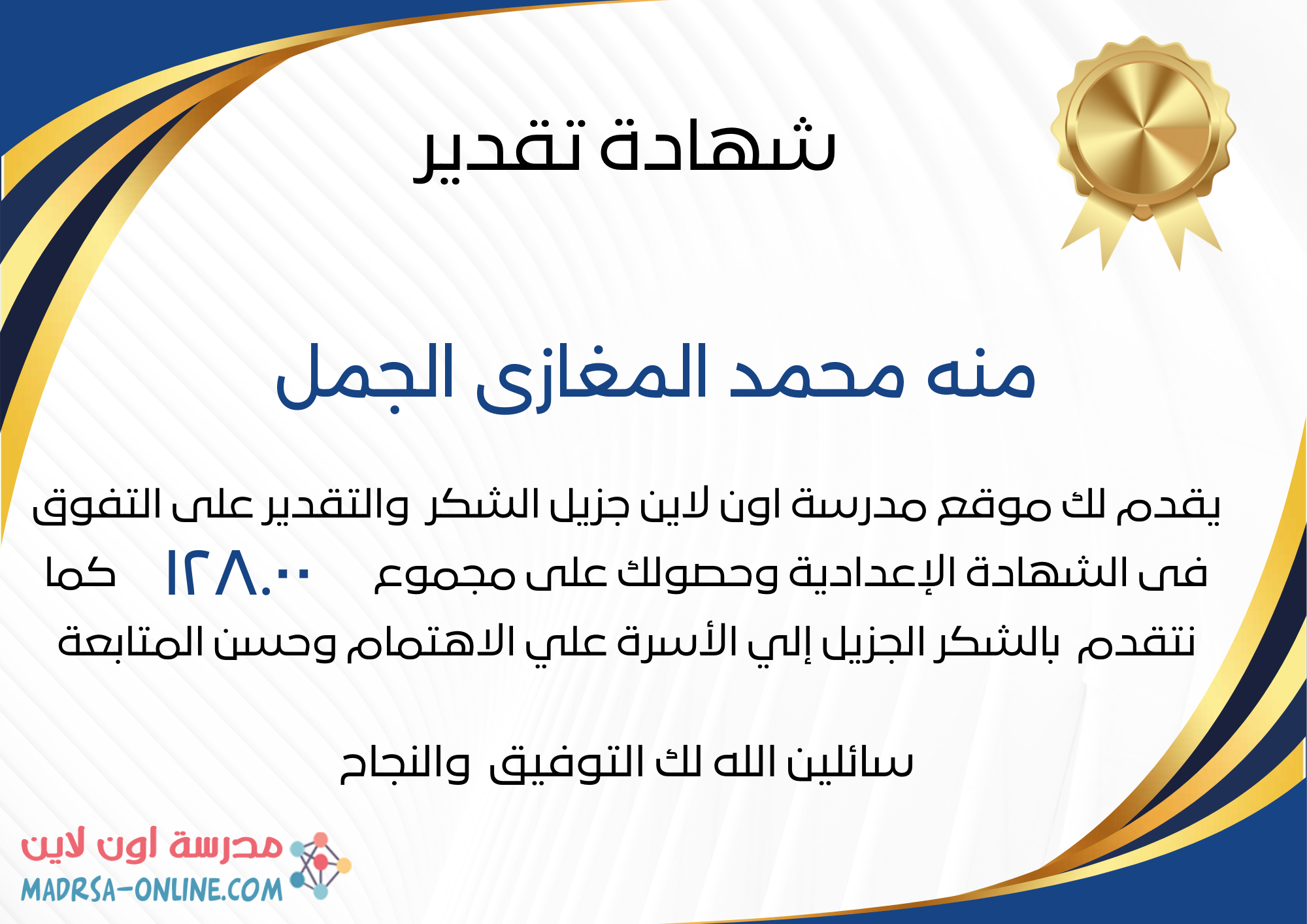 شهادة تقدير

منه محمد المغازى الجمل

يقدم لك موقع مدرسة اون لاين جزيل الشكر والتقدير على التفوق فى الشهادة الإعدادية وحصولك على مجموع ١٢٨.٠٠ كما نتقدم بالشكر الجزيل إلي الأسرة علي الاهتمام وحسن المتابعة

سائلين الله لك التوفيق والنجاح

مدرسة اون لاين
MADRSA-ONLINE.COM